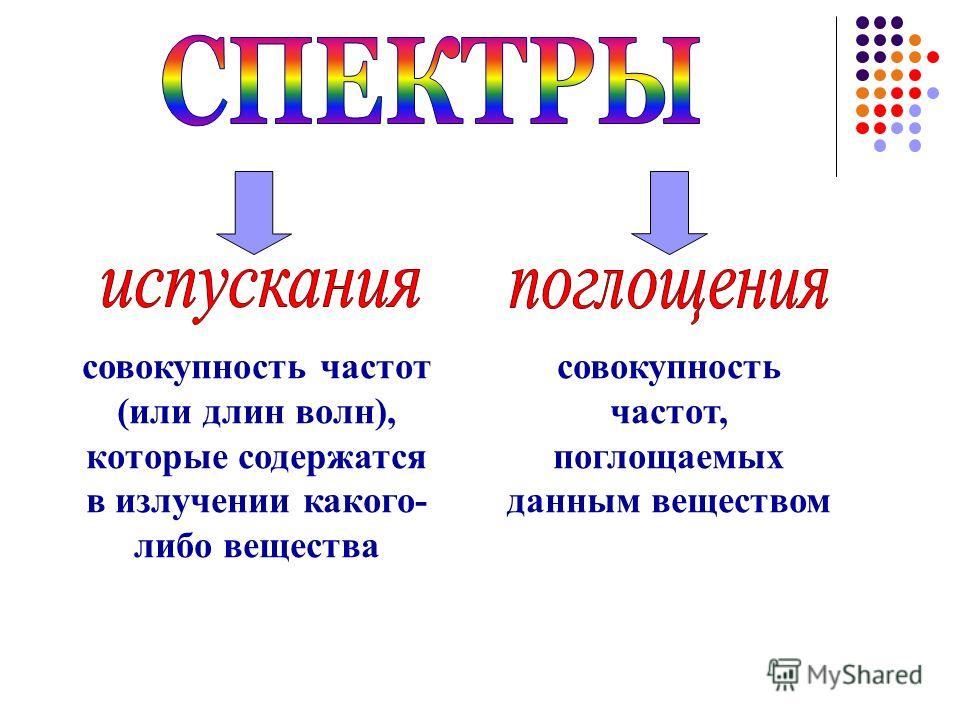 СПЕКТРЫ

испускания

совокупность частот (или длин волн), которые содержатся в излучении какого-либо вещества

поглощения

совокупность частот, поглощаемых данным веществом

MyShared